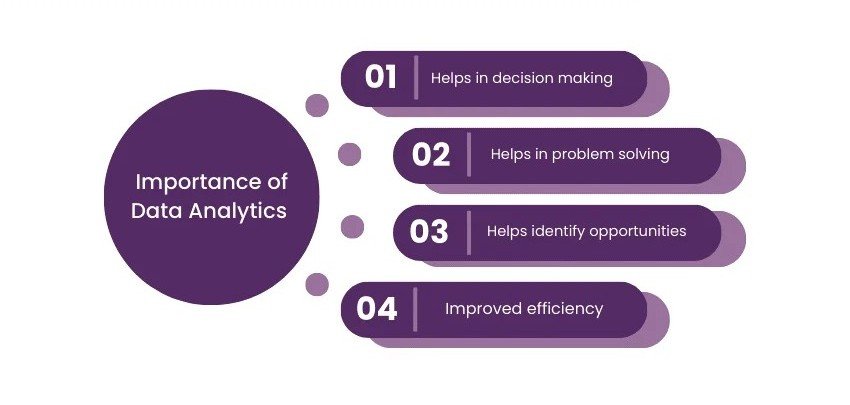 Importance of Data Analytics

01 Helps in decision making

02 Helps in problem solving

03 Helps identify opportunities

04 Improved efficiency